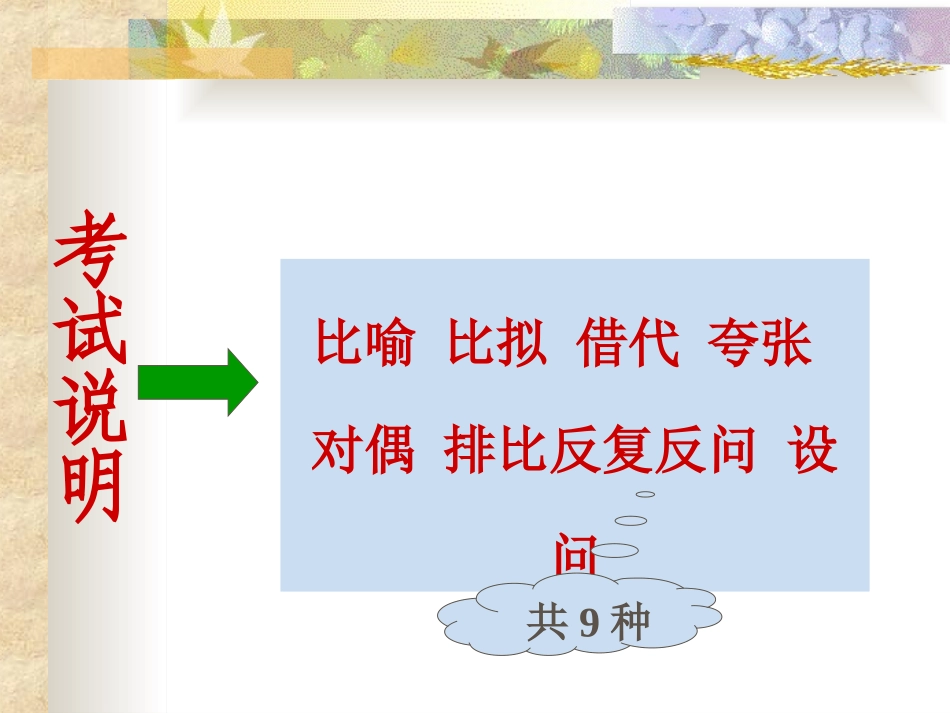 考试说明

比喻 比拟 借代 夸张 对偶 排比反复反问 设问

共 9 种